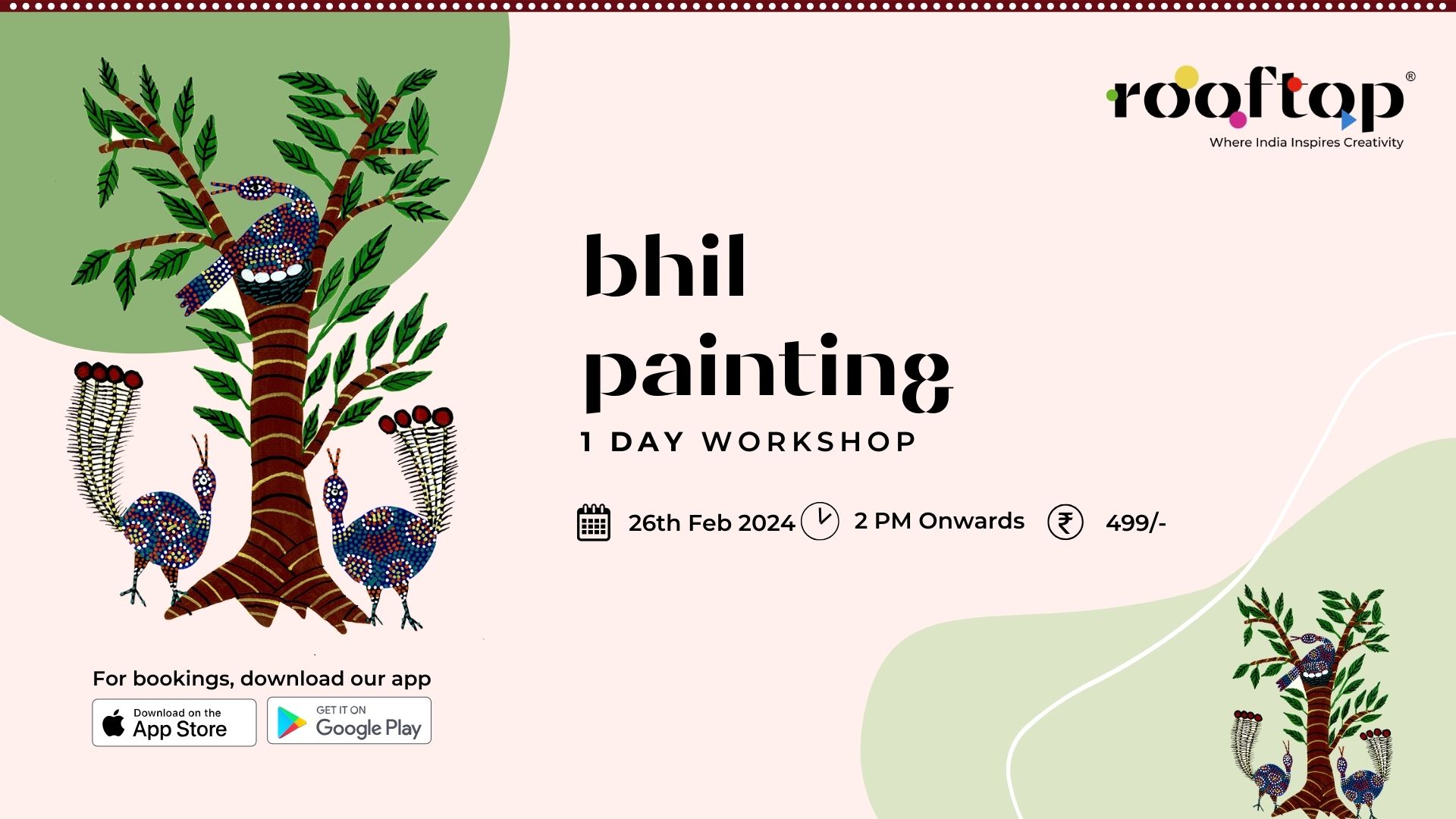 rooftop®
Where India Inspires Creativity

bhil
painting

1 DAY WORKSHOP

26th Feb 2024 2 PM Onwards ₹ 499/-

For bookings, download our app

Download on the
App Store

GET IT ON
Google Play